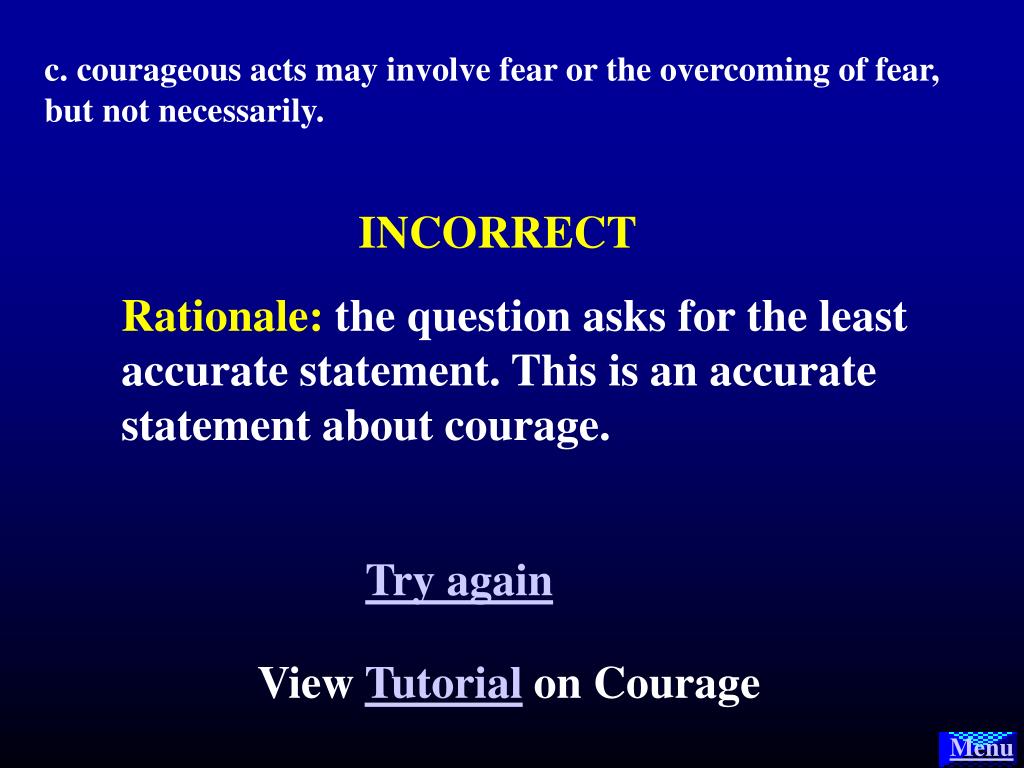 c. courageous acts may involve fear or the overcoming of fear, but not necessarily.

INCORRECT

Rationale: the question asks for the least accurate statement. This is an accurate statement about courage.

Try again

View Tutorial on Courage

Menu